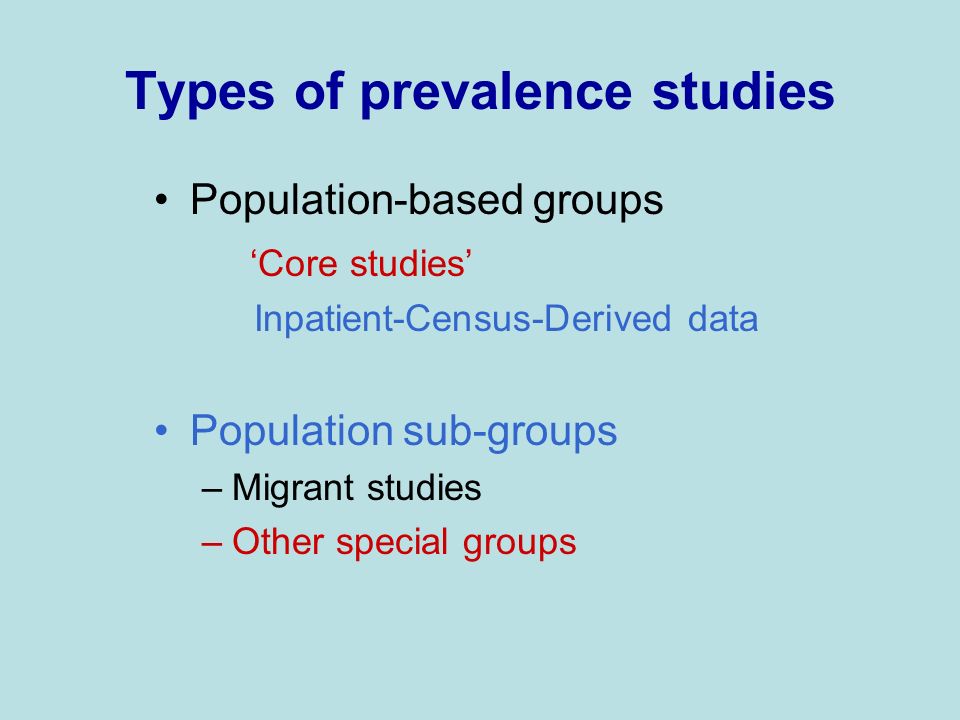 Types of prevalence studies

• Population-based groups

‘Core studies’

Inpatient-Census-Derived data

• Population sub-groups

– Migrant studies

– Other special groups